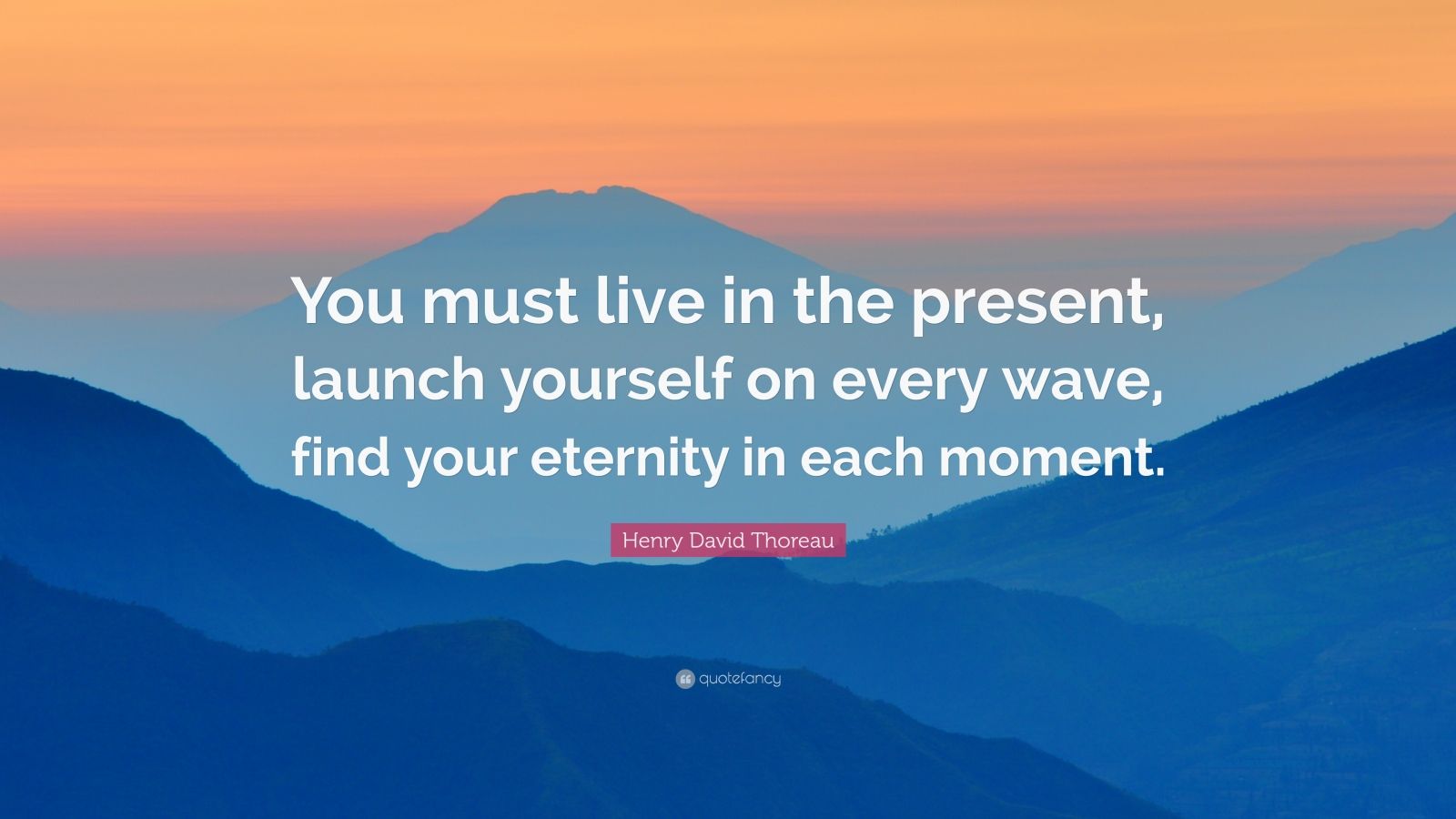 You must live in the present, launch yourself on every wave, find your eternity in each moment.

Henry David Thoreau

quotefancy